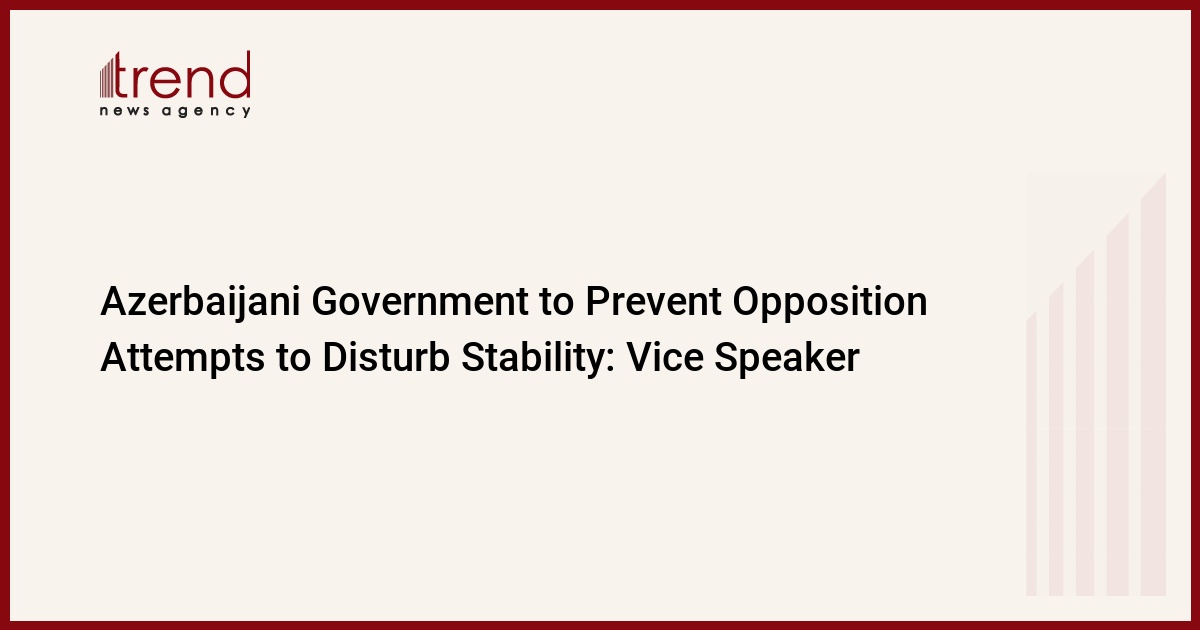 trend
news agency

Azerbaijani Government to Prevent Opposition Attempts to Disturb Stability: Vice Speaker